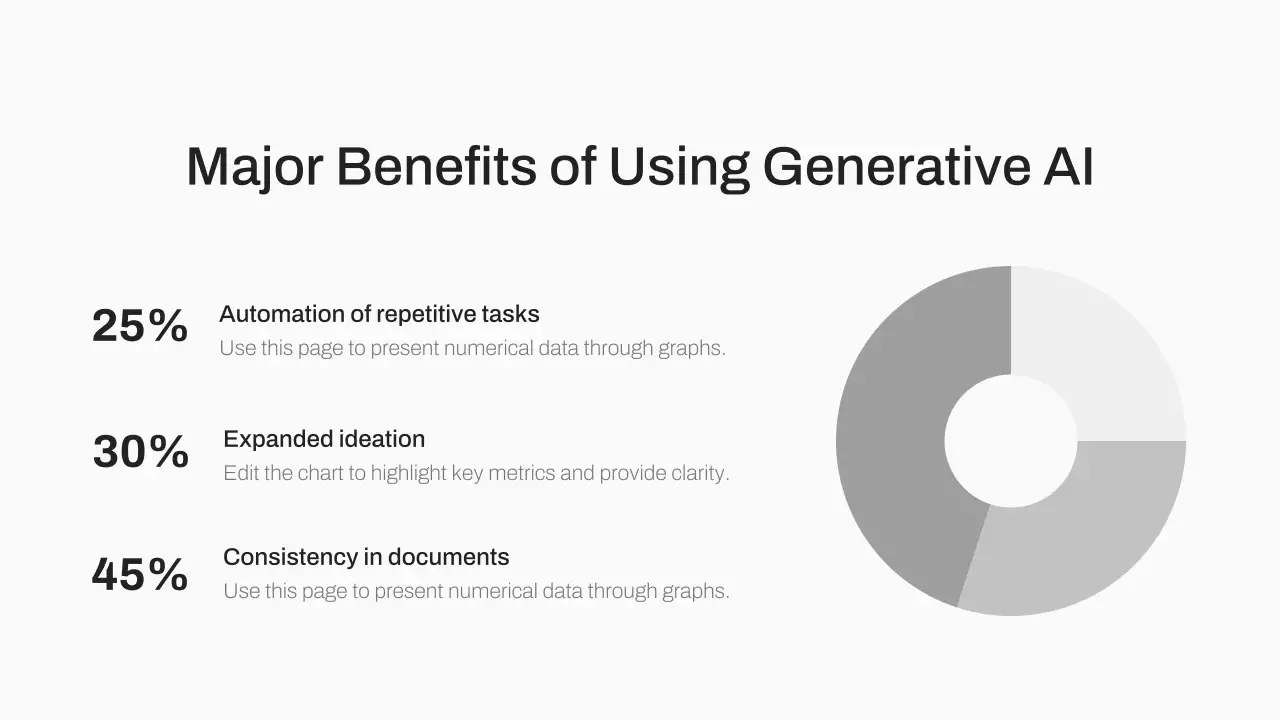 Major Benefits of Using Generative AI

25%
Automation of repetitive tasks
Use this page to present numerical data through graphs.

30%
Expanded ideation
Edit the chart to highlight key metrics and provide clarity.

45%
Consistency in documents
Use this page to present numerical data through graphs.